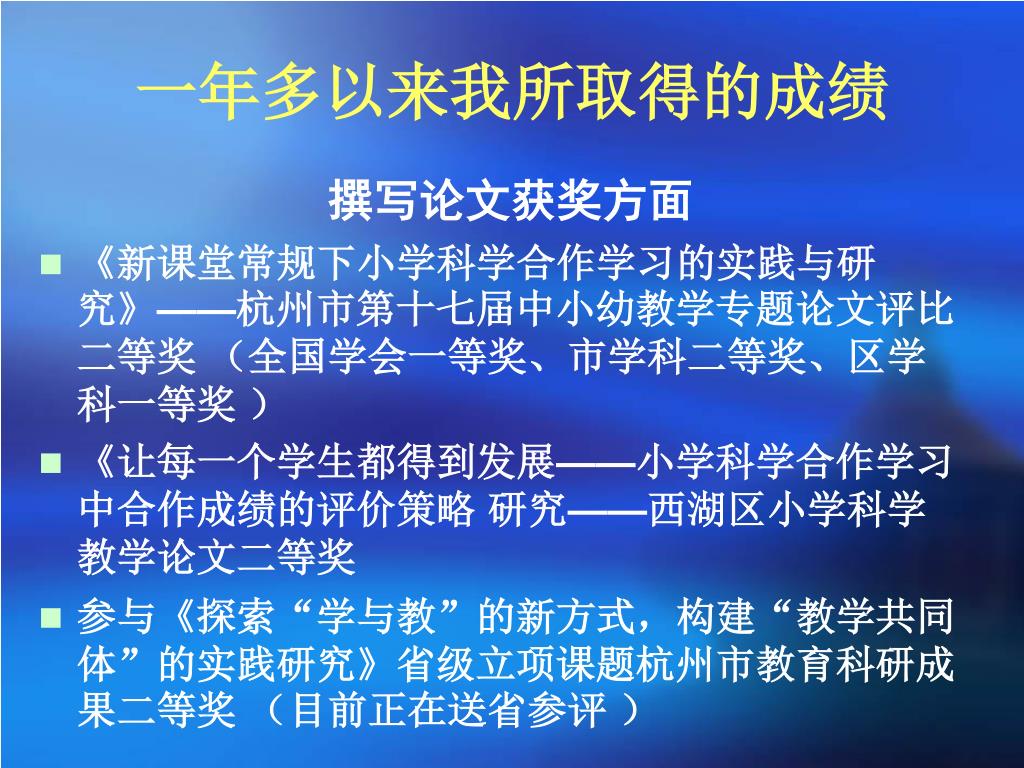 一年多以来我所取得的成绩

撰写论文获奖方面

■ 《新课堂常规下小学科学合作学习的实践与研究》——杭州市第十七届中小幼教学专题论文评比二等奖 （全国学会一等奖、市学科二等奖、区学科一等奖 ）

■ 《让每一个学生都得到发展——小学科学合作学习中合作成绩的评价策略 研究——西湖区小学科学教学论文二等奖

■ 参与《探索“学与教”的新方式，构建“教学共同体”的实践研究》省级立项课题杭州市教育科研成果二等奖 （目前正在送省参评 ）